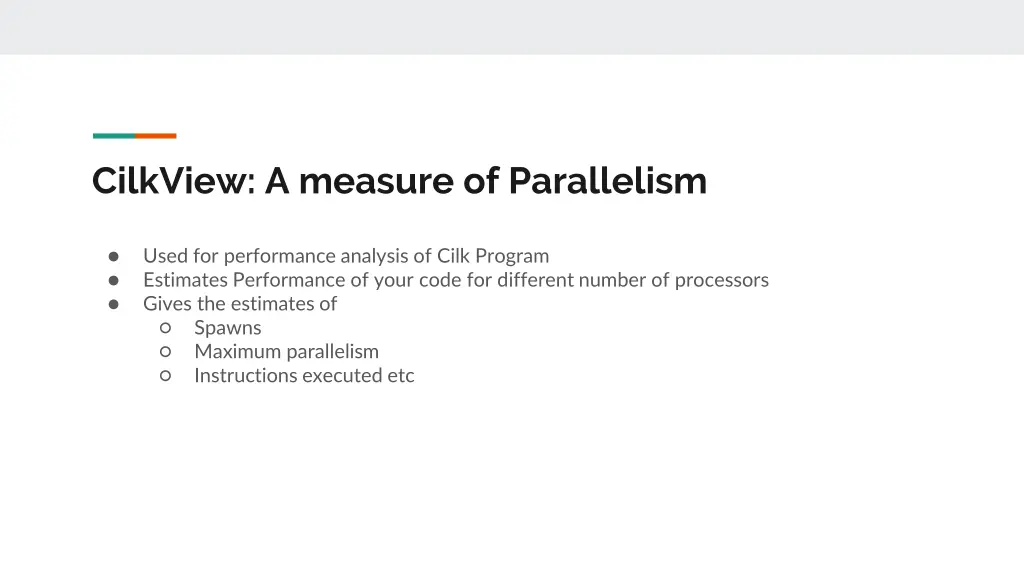 CilkView: A measure of Parallelism

- Used for performance analysis of Cilk Program
- Estimates Performance of your code for different number of processors
- Gives the estimates of
  - Spawns
  - Maximum parallelism
  - Instructions executed etc